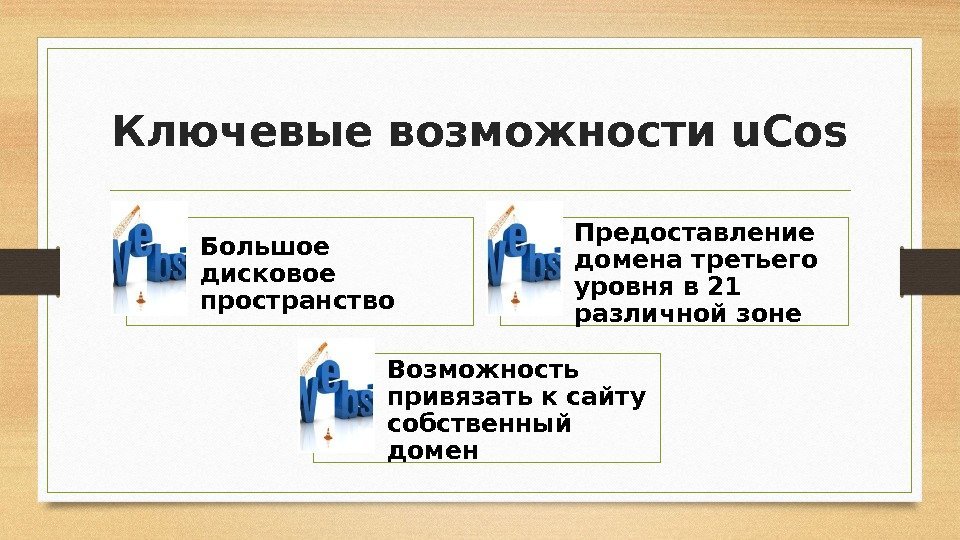 Ключевые возможности uCos

Большое дисковое пространство

Предоставление домена третьего уровня в 21 различной зоне

Возможность привязать к сайту собственный домен